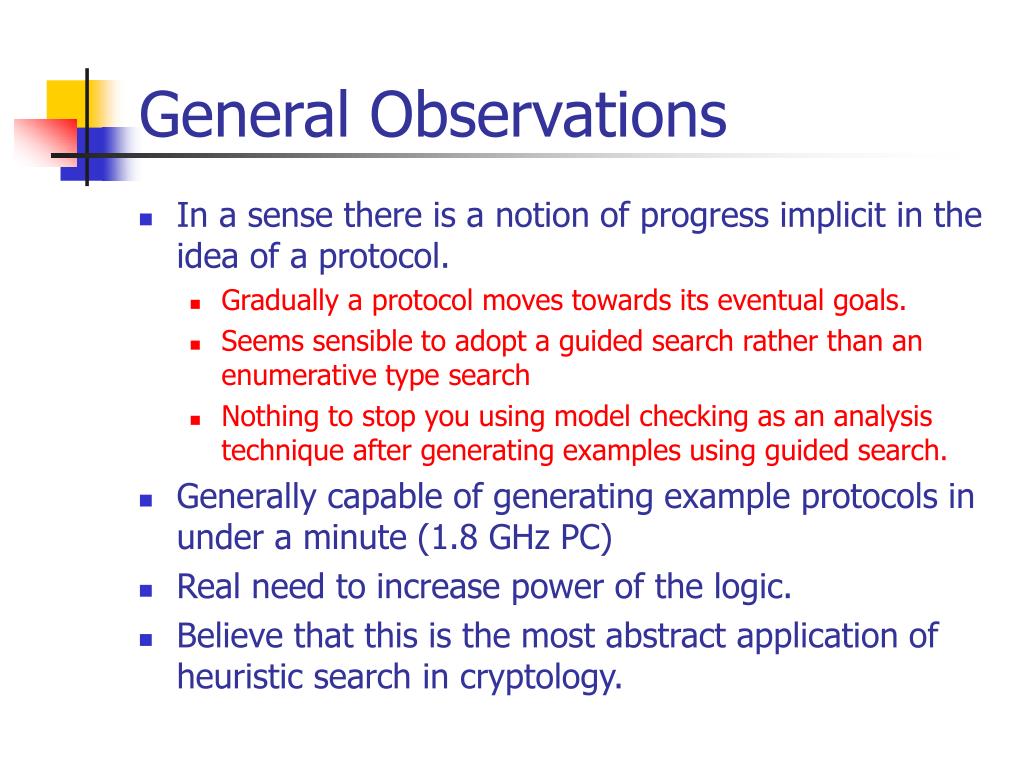 General Observations

- In a sense there is a notion of progress implicit in the idea of a protocol.
  - Gradually a protocol moves towards its eventual goals.
  - Seems sensible to adopt a guided search rather than an enumerative type search
  - Nothing to stop you using model checking as an analysis technique after generating examples using guided search.
- Generally capable of generating example protocols in under a minute (1.8 GHz PC)
- Real need to increase power of the logic.
- Believe that this is the most abstract application of heuristic search in cryptology.